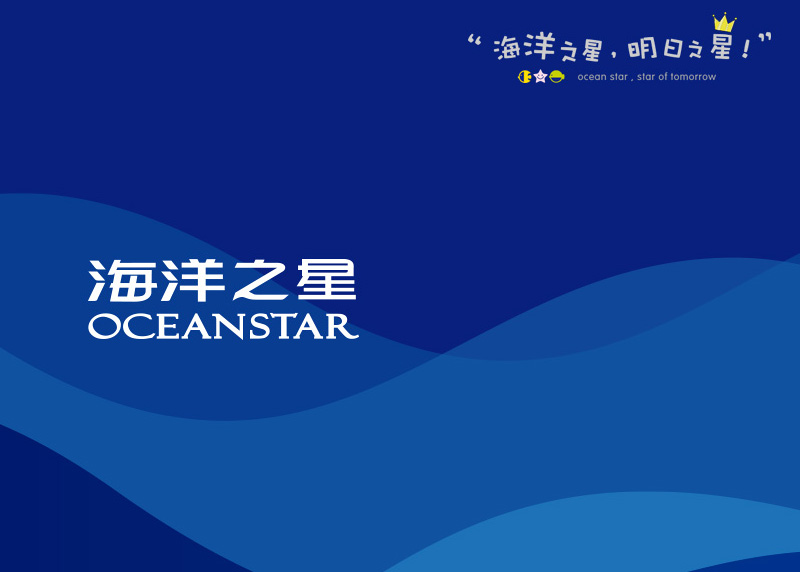 “海洋之星，明日之星！”

ocean star , star of tomorrow

海洋之星
OCEANSTAR